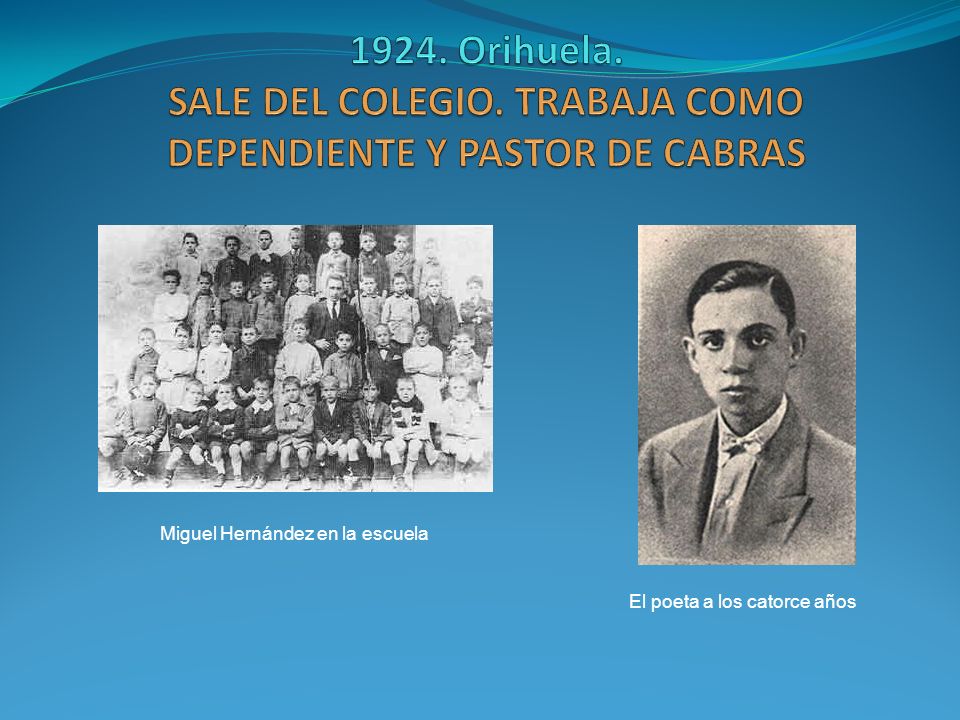 1924. Orihuela.
SALE DEL COLEGIO. TRABAJA COMO DEPENDIENTE Y PASTOR DE CABRAS

Miguel Hernández en la escuela

El poeta a los catorce años